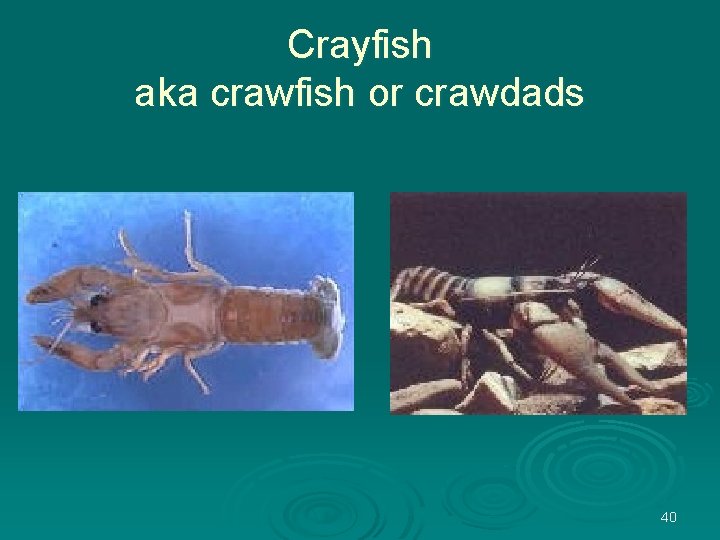 Crayfish
aka crawfish or crawdads

40